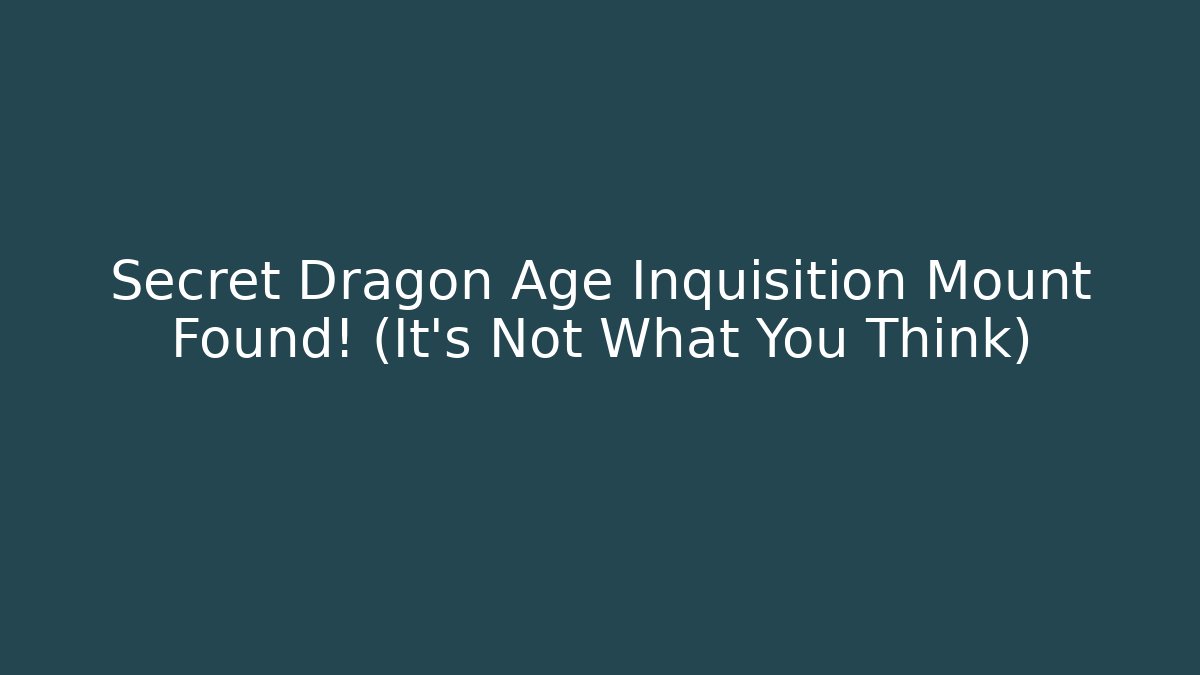 Secret Dragon Age Inquisition Mount Found! (It's Not What You Think)